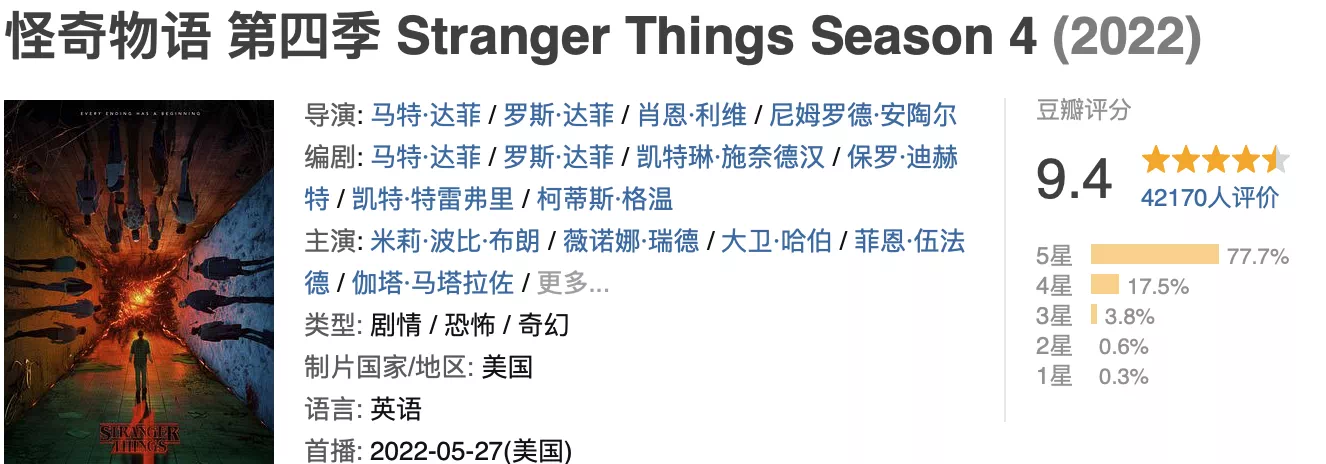 怪奇物语 第四季 Stranger Things Season 4 (2022)

EVERY ENDING HAS A BEGINNING

STRANGER THINGS

导演: 马特·达菲 / 罗斯·达菲 / 肖恩·利维 / 尼姆罗德·安陶尔
编剧: 马特·达菲 / 罗斯·达菲 / 凯特琳·施奈德汉 / 保罗·迪赫特 / 凯特·特雷弗里 / 柯蒂斯·格温
主演: 米莉·波比·布朗 / 薇诺娜·瑞德 / 大卫·哈伯 / 菲恩·伍法德 / 伽塔·马塔拉佐 / 更多...
类型: 剧情 / 恐怖 / 奇幻
制片国家/地区: 美国
语言: 英语
首播: 2022-05-27(美国)

豆瓣评分
9.4
42170人评价
5星 77.7%
4星 17.5%
3星 3.8%
2星 0.6%
1星 0.3%